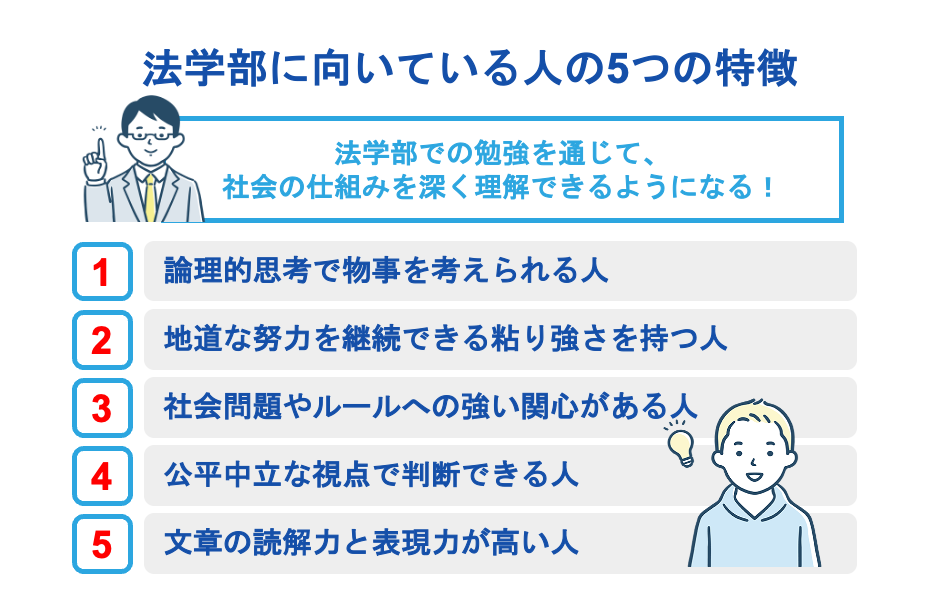 法学部に向いている人の5つの特徴

法学部での勉強を通じて、
社会の仕組みを深く理解できるようになる！

1 論理的思考で物事を考えられる人

2 地道な努力を継続できる粘り強さを持つ人

3 社会問題やルールへの強い関心がある人

4 公平中立な視点で判断できる人

5 文章の読解力と表現力が高い人